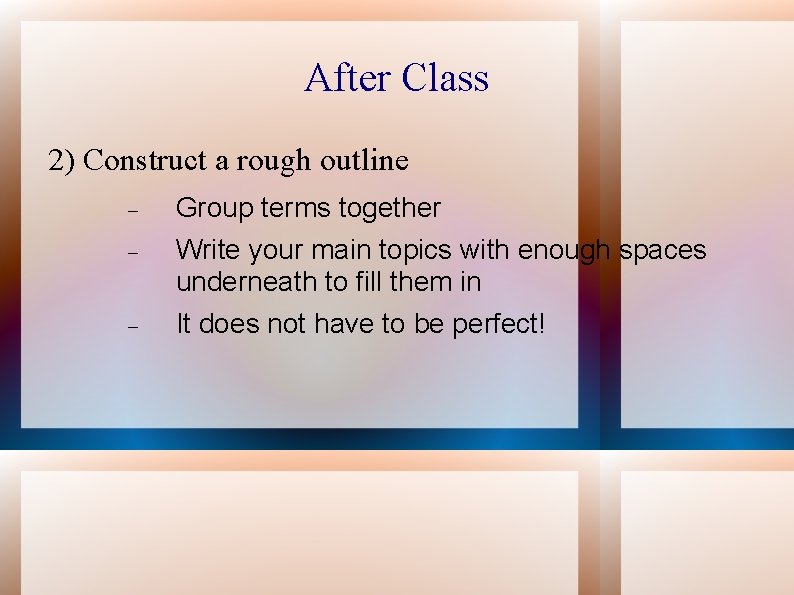 After Class

2) Construct a rough outline

– Group terms together

– Write your main topics with enough spaces underneath to fill them in

– It does not have to be perfect!